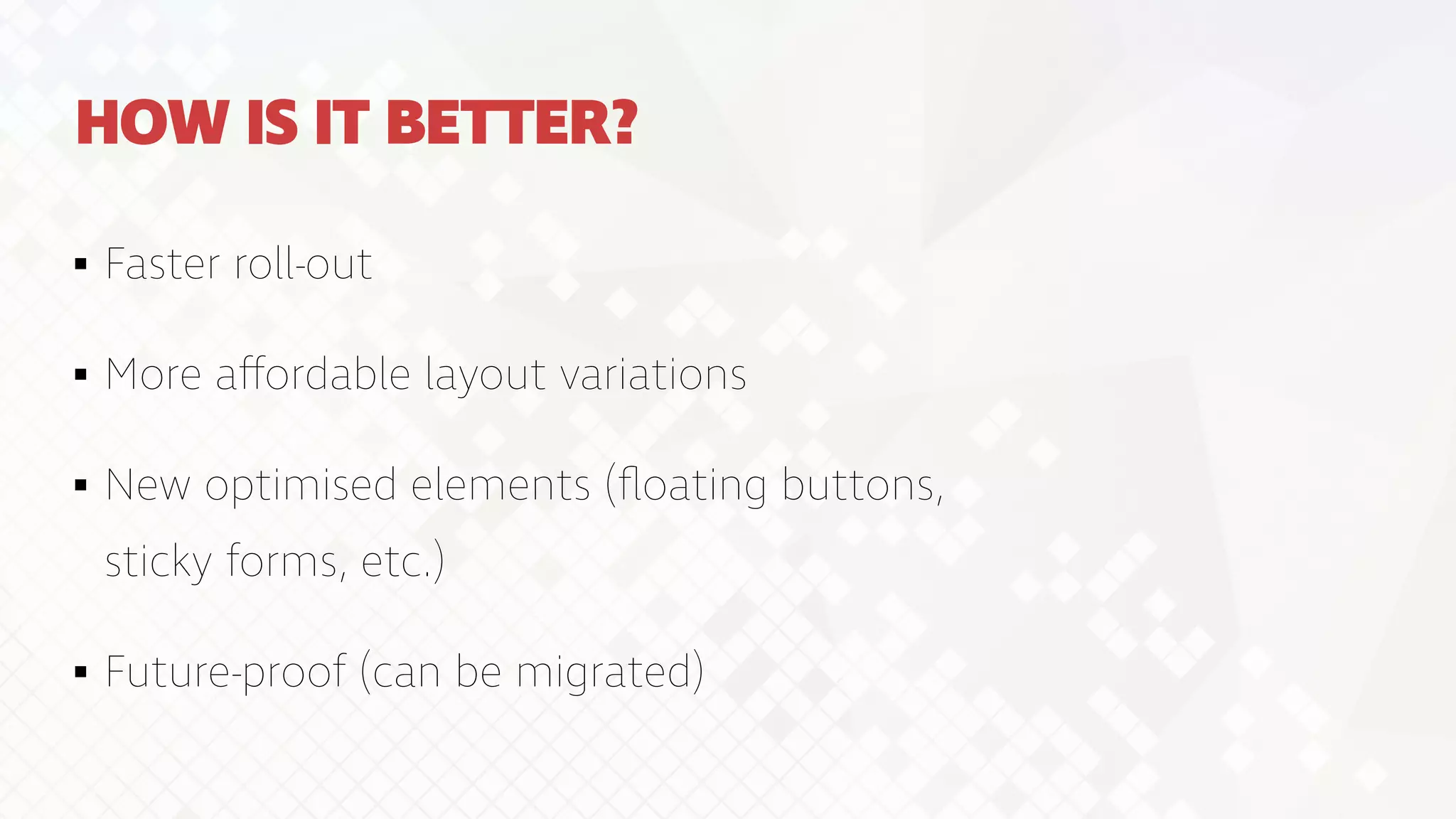 HOW IS IT BETTER?

▪ Faster roll-out

▪ More affordable layout variations

▪ New optimised elements (floating buttons, sticky forms, etc.)

▪ Future-proof (can be migrated)